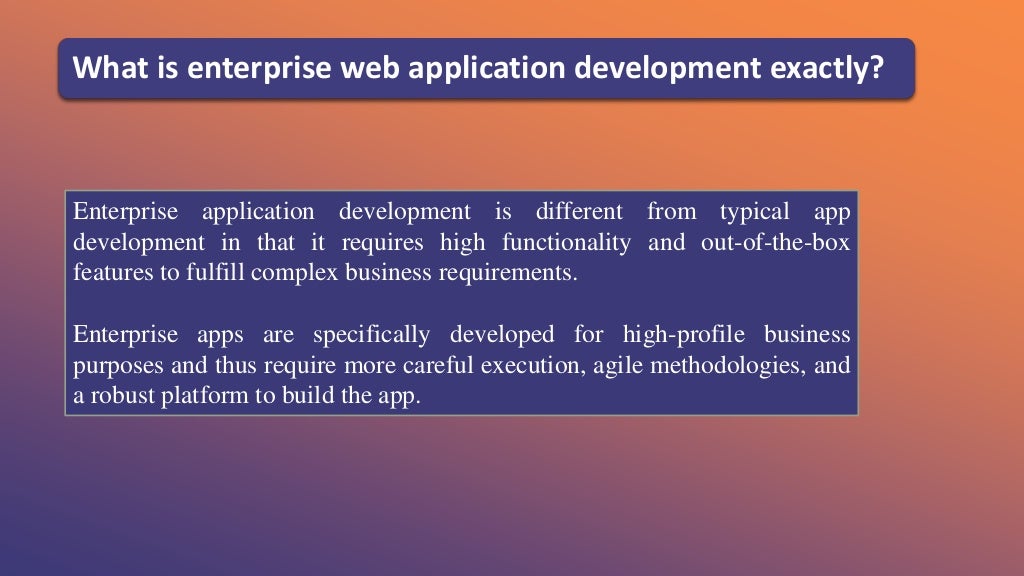 What is enterprise web application development exactly?

Enterprise application development is different from typical app development in that it requires high functionality and out-of-the-box features to fulfill complex business requirements.

Enterprise apps are specifically developed for high-profile business purposes and thus require more careful execution, agile methodologies, and a robust platform to build the app.